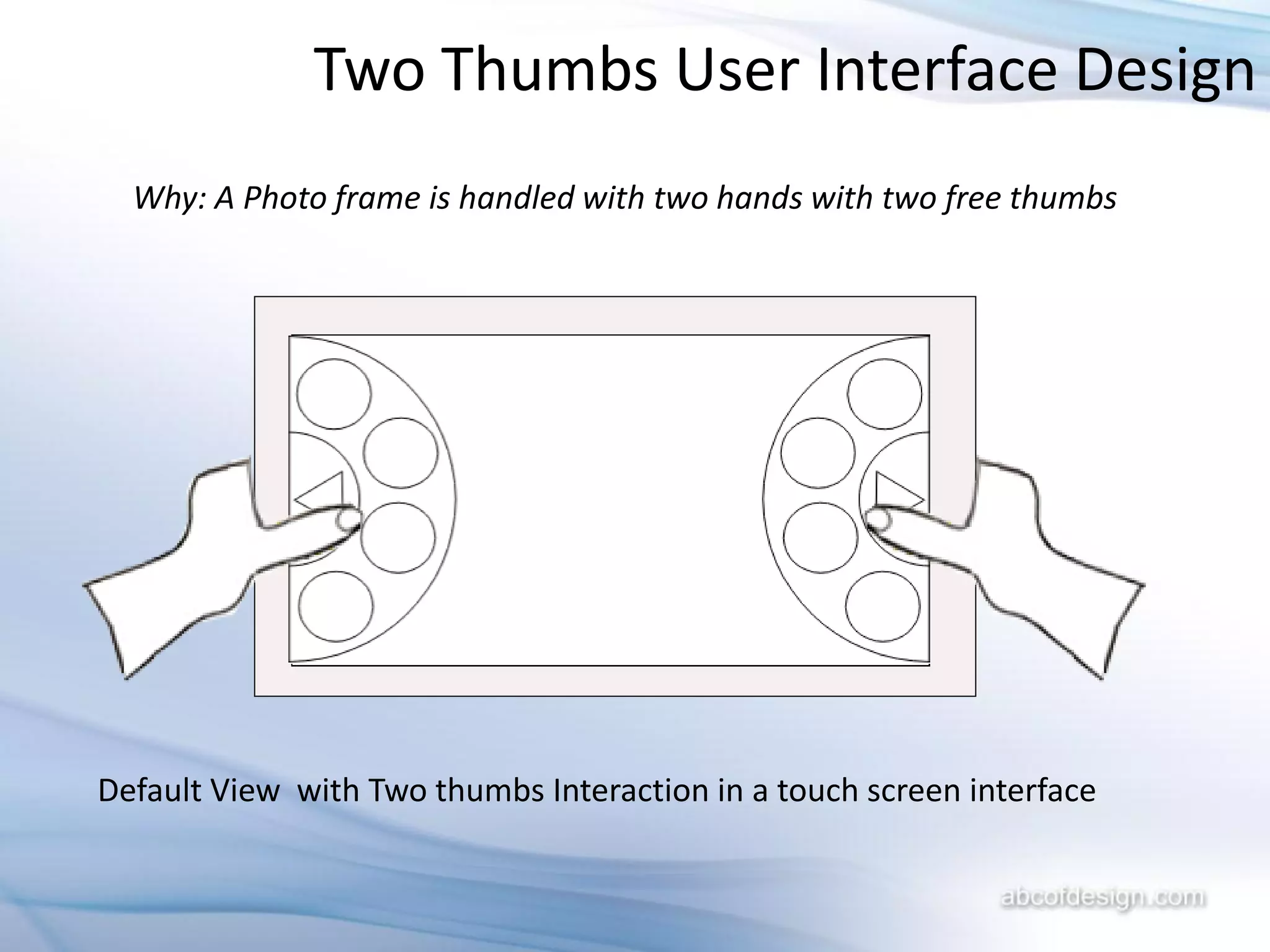 Two Thumbs User Interface Design

Why: A Photo frame is handled with two hands with two free thumbs

Default View  with Two thumbs Interaction in a touch screen interface

abcofdesign.com